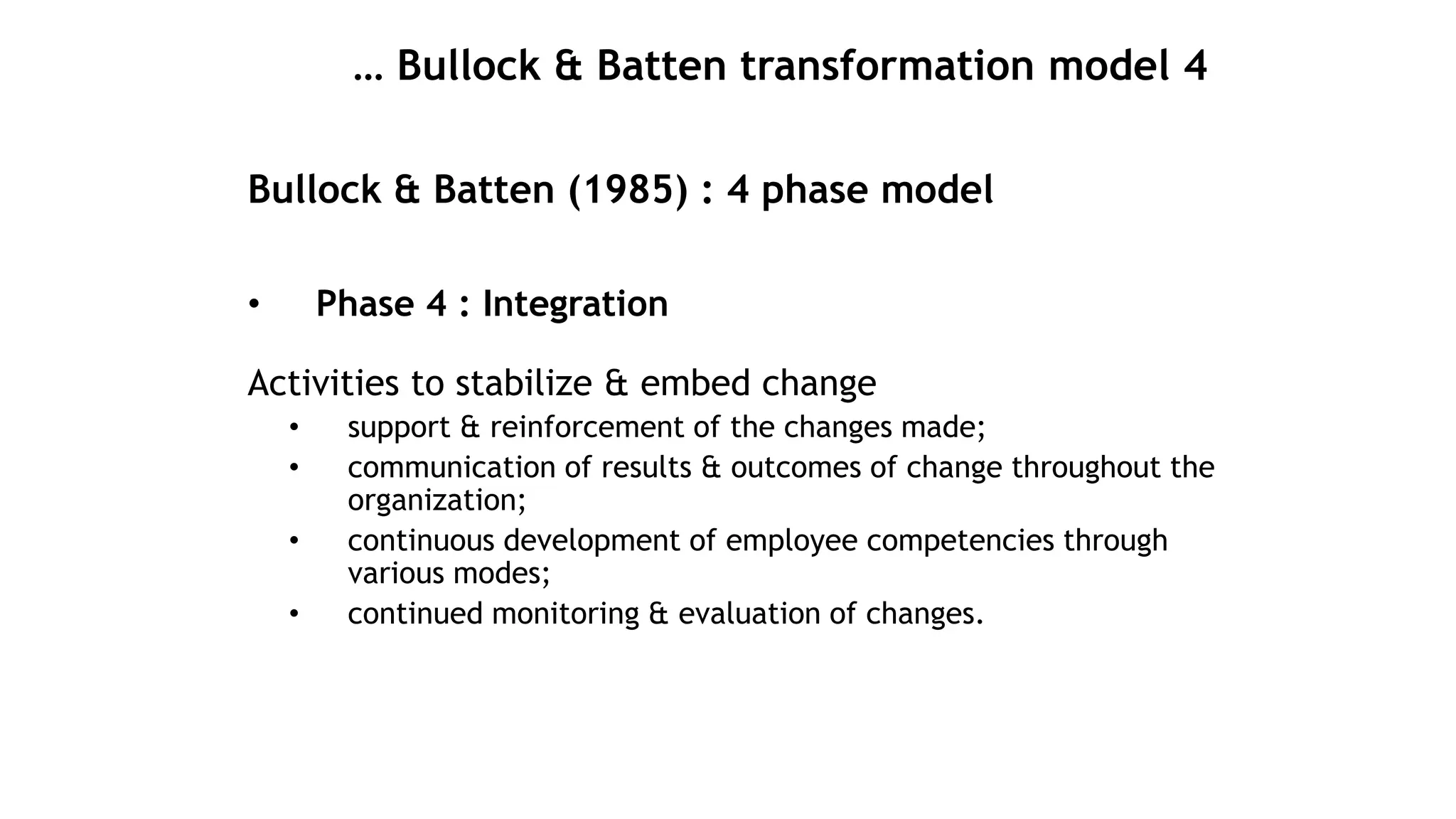 … Bullock & Batten transformation model 4

Bullock & Batten (1985) : 4 phase model

• Phase 4 : Integration

Activities to stabilize & embed change

• support & reinforcement of the changes made;
• communication of results & outcomes of change throughout the organization;
• continuous development of employee competencies through various modes;
• continued monitoring & evaluation of changes.